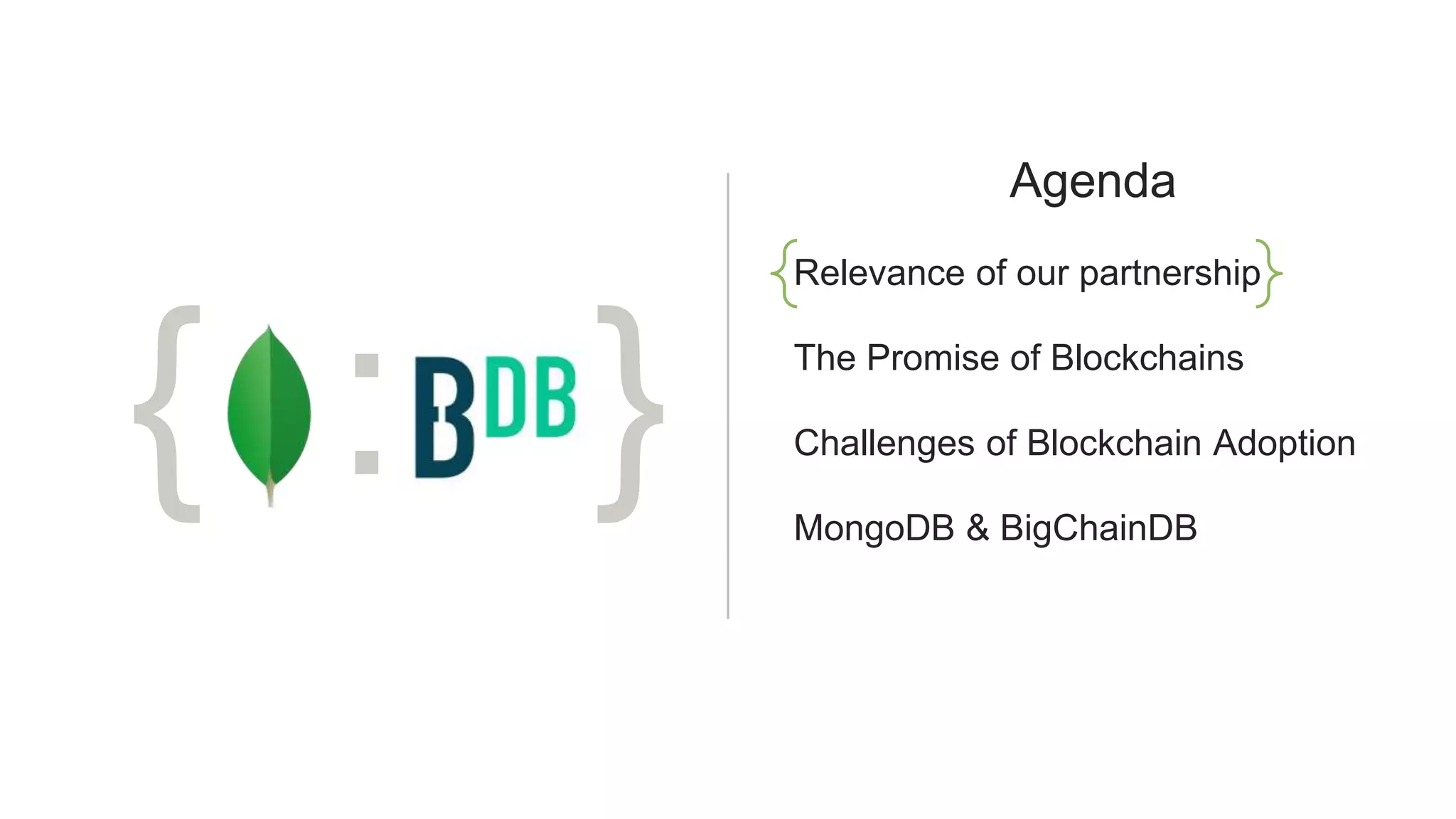 { : BDB }

Agenda

{Relevance of our partnership}

The Promise of Blockchains

Challenges of Blockchain Adoption

MongoDB & BigChainDB